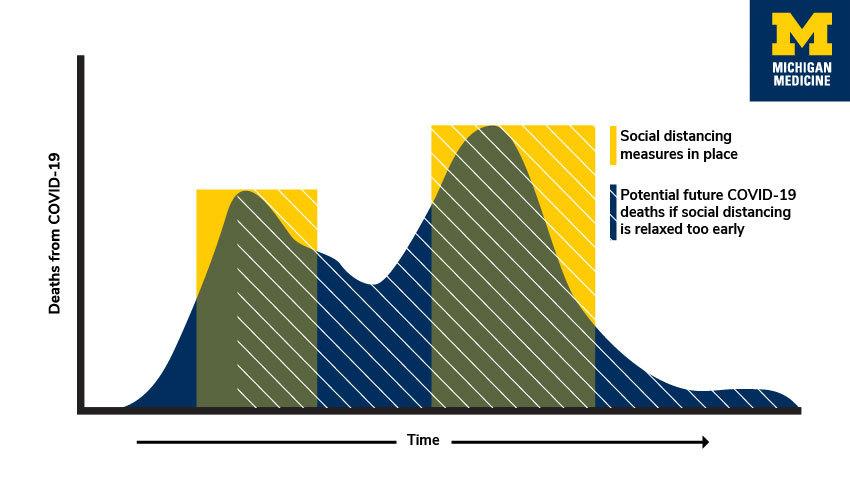 M
MICHIGAN
MEDICINE

Deaths from COVID-19

Social distancing measures in place

Potential future COVID-19 deaths if social distancing is relaxed too early

Time